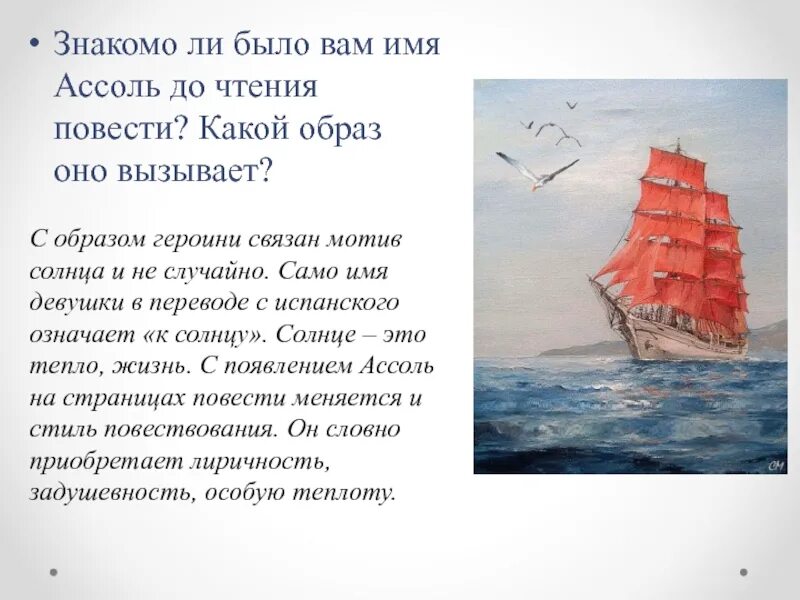 • Знакомо ли было вам имя Ассоль до чтения повести? Какой образ оно вызывает?

С образом героини связан мотив солнца и не случайно. Само имя девушки в переводе с испанского означает «к солнцу». Солнце – это тепло, жизнь. С появлением Ассоль на страницах повести меняется и стиль повествования. Он словно приобретает лиричность, задушевность, особую теплоту.

СМ